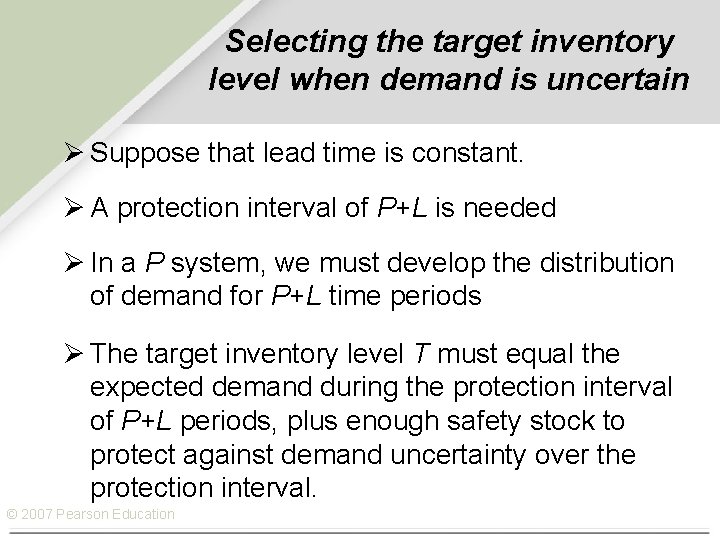 Selecting the target inventory level when demand is uncertain

➢ Suppose that lead time is constant.

➢ A protection interval of $P+L$ is needed

➢ In a $P$ system, we must develop the distribution of demand for $P+L$ time periods

➢ The target inventory level $T$ must equal the expected demand during the protection interval of $P+L$ periods, plus enough safety stock to protect against demand uncertainty over the protection interval.

© 2007 Pearson Education